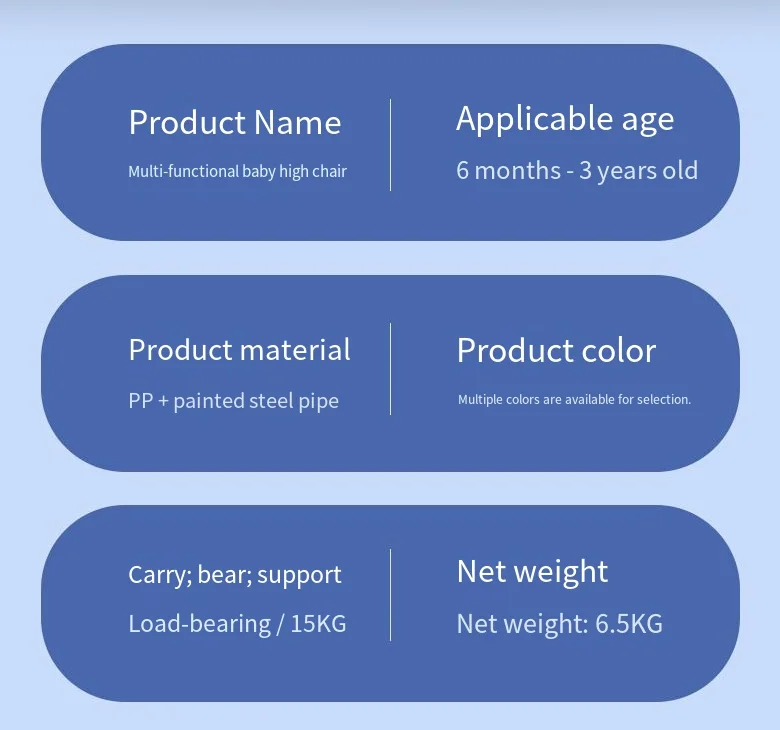 Product Name
Multi-functional baby high chair

Applicable age
6 months - 3 years old

Product material
PP + painted steel pipe

Product color
Multiple colors are available for selection.

Carry; bear; support
Load-bearing / 15KG

Net weight
Net weight: 6.5KG